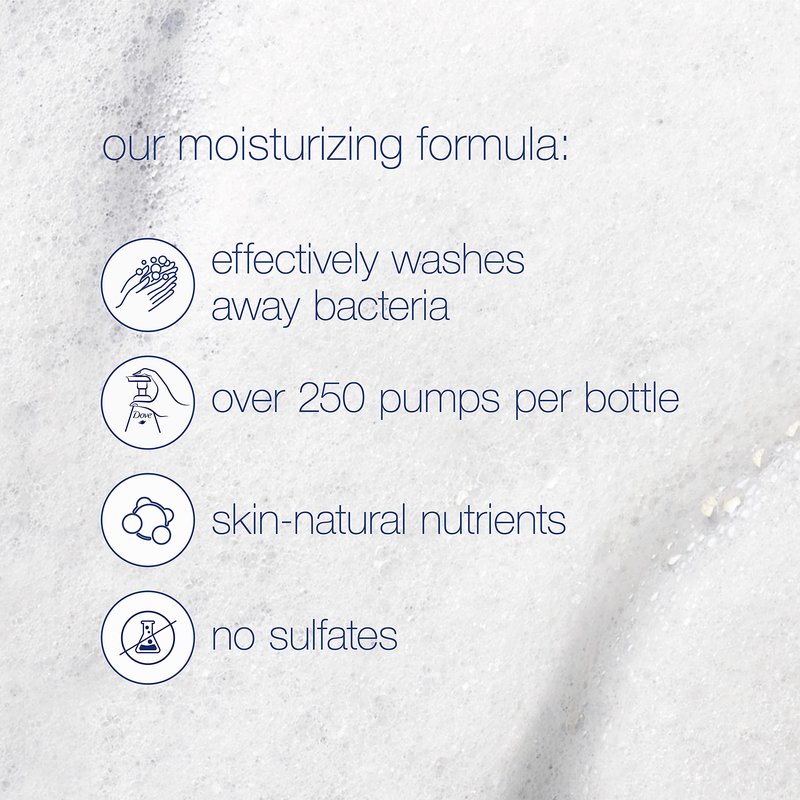 our moisturizing formula:

effectively washes away bacteria

Dove

over 250 pumps per bottle

skin-natural nutrients

no sulfates